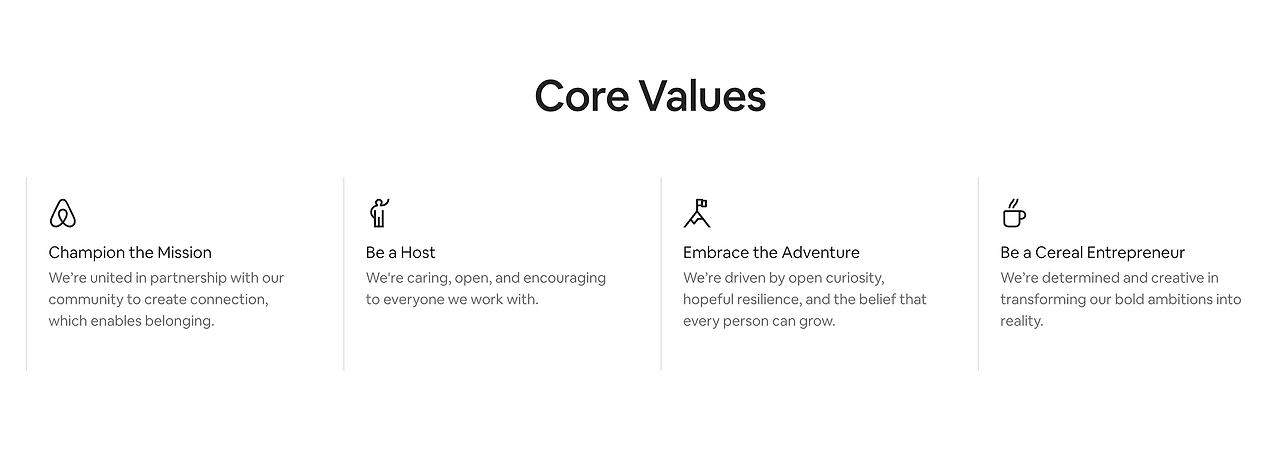 Core Values

Champion the Mission
We're united in partnership with our community to create connection, which enables belonging.

Be a Host
We're caring, open, and encouraging to everyone we work with.

Embrace the Adventure
We're driven by open curiosity, hopeful resilience, and the belief that every person can grow.

Be a Cereal Entrepreneur
We're determined and creative in transforming our bold ambitions into reality.